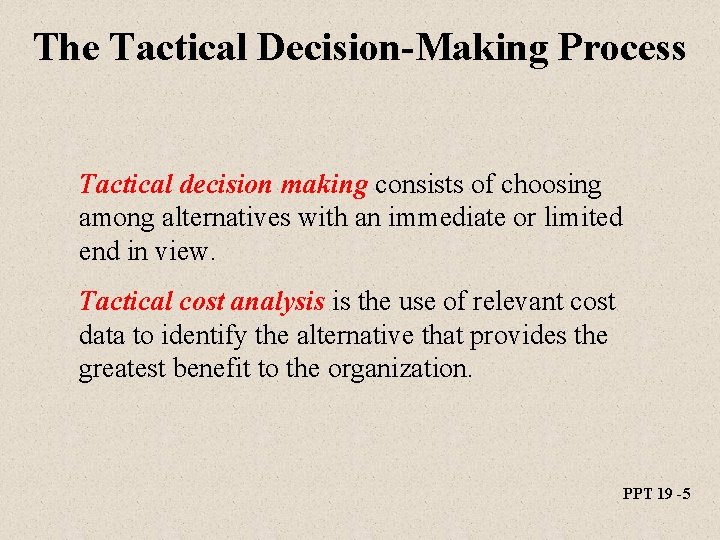 The Tactical Decision-Making Process

Tactical decision making consists of choosing among alternatives with an immediate or limited end in view.

Tactical cost analysis is the use of relevant cost data to identify the alternative that provides the greatest benefit to the organization.

PPT 19 -5